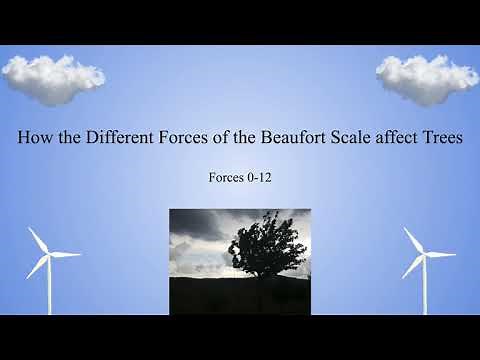 How the Different Forces of the Beaufort Scale affect Trees

Forces 0-12